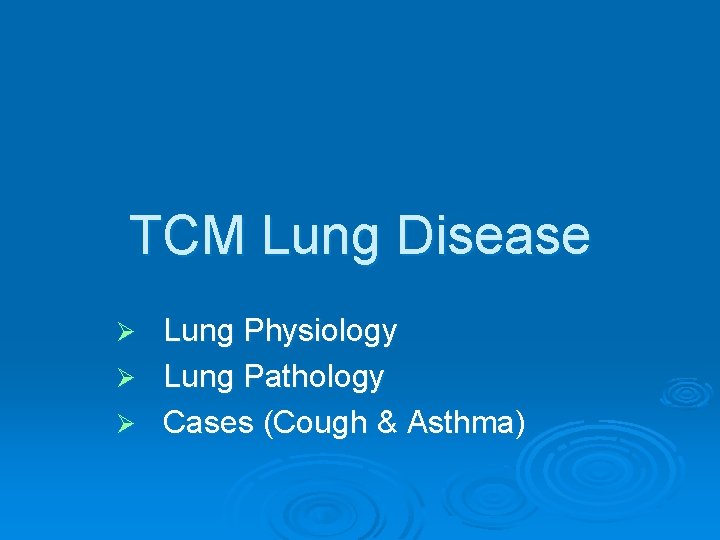 TCM Lung Disease

➢ Lung Physiology
➢ Lung Pathology
➢ Cases (Cough & Asthma)